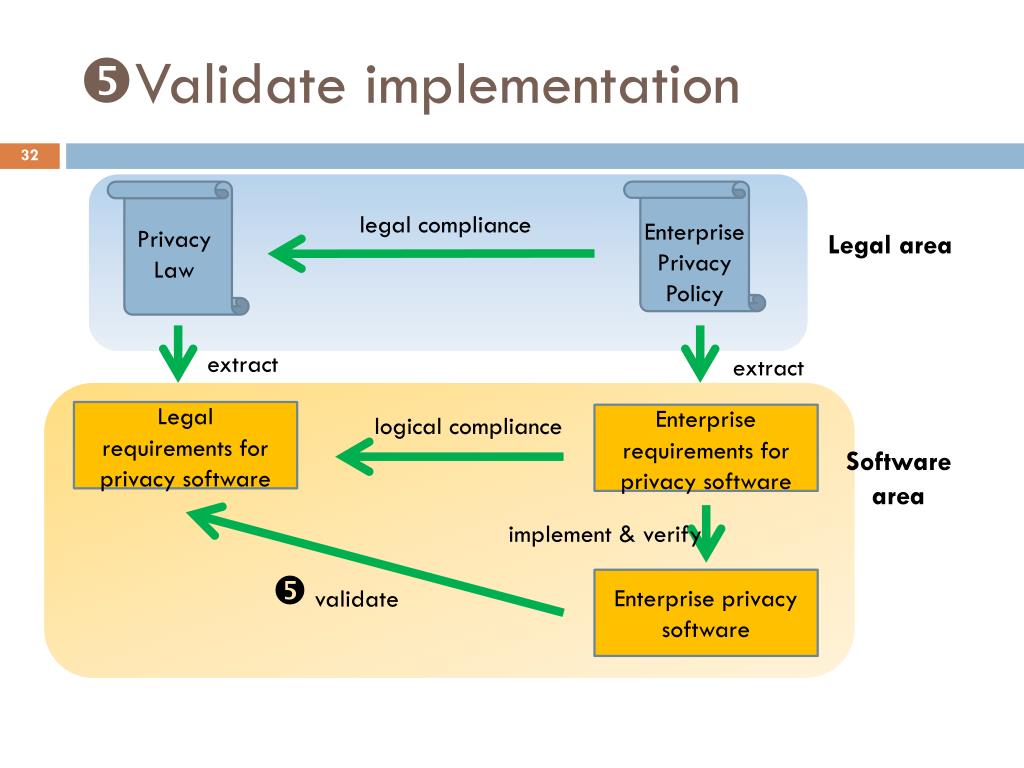 ❺Validate implementation

32

Privacy Law

legal compliance

Enterprise Privacy Policy

Legal area

extract

extract

Legal requirements for privacy software

logical compliance

Enterprise requirements for privacy software

Software area

implement & verify

❺ validate

Enterprise privacy software